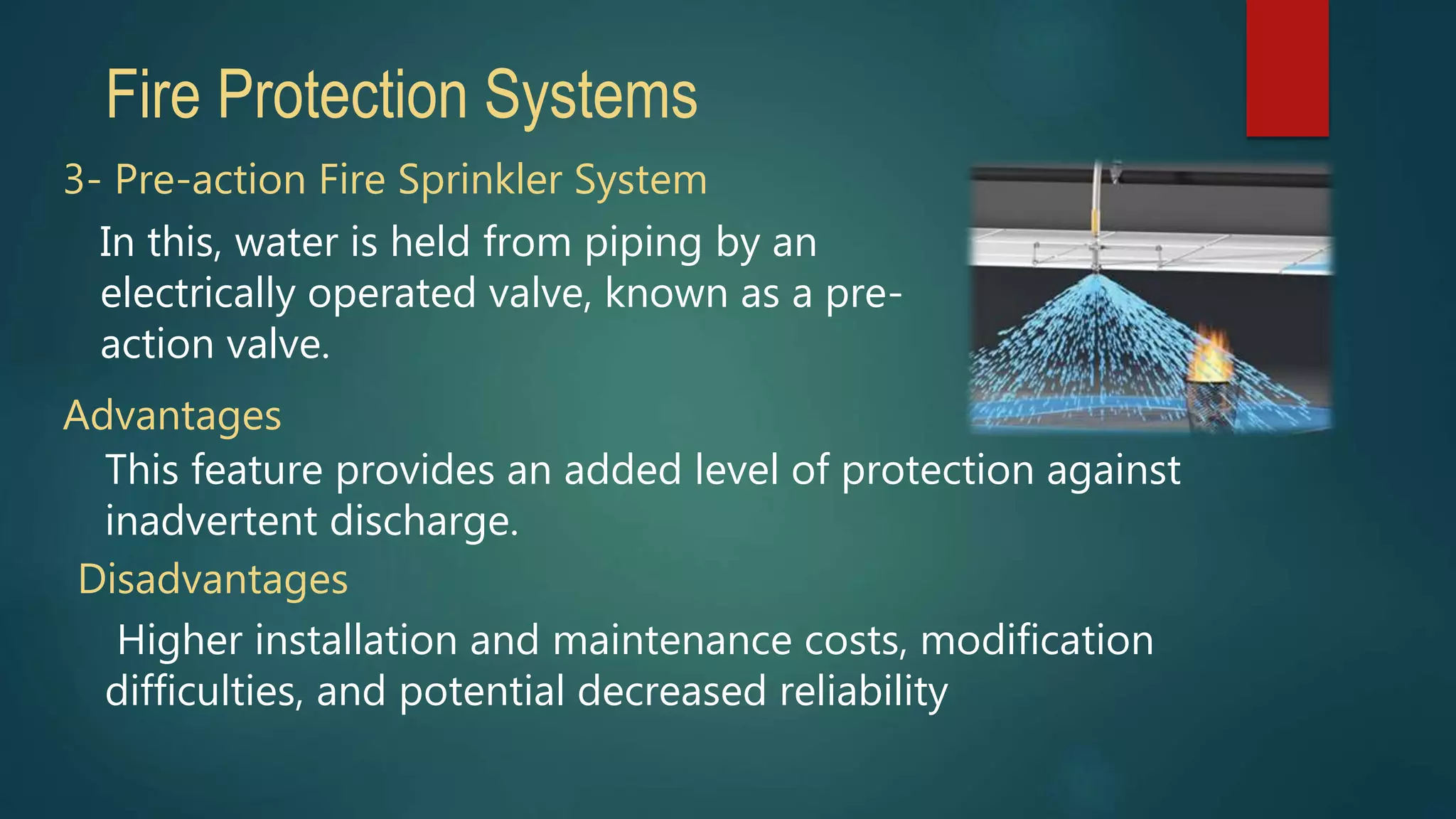 Fire Protection Systems

3- Pre-action Fire Sprinkler System

In this, water is held from piping by an electrically operated valve, known as a pre-action valve.

Advantages

This feature provides an added level of protection against inadvertent discharge.

Disadvantages

Higher installation and maintenance costs, modification difficulties, and potential decreased reliability